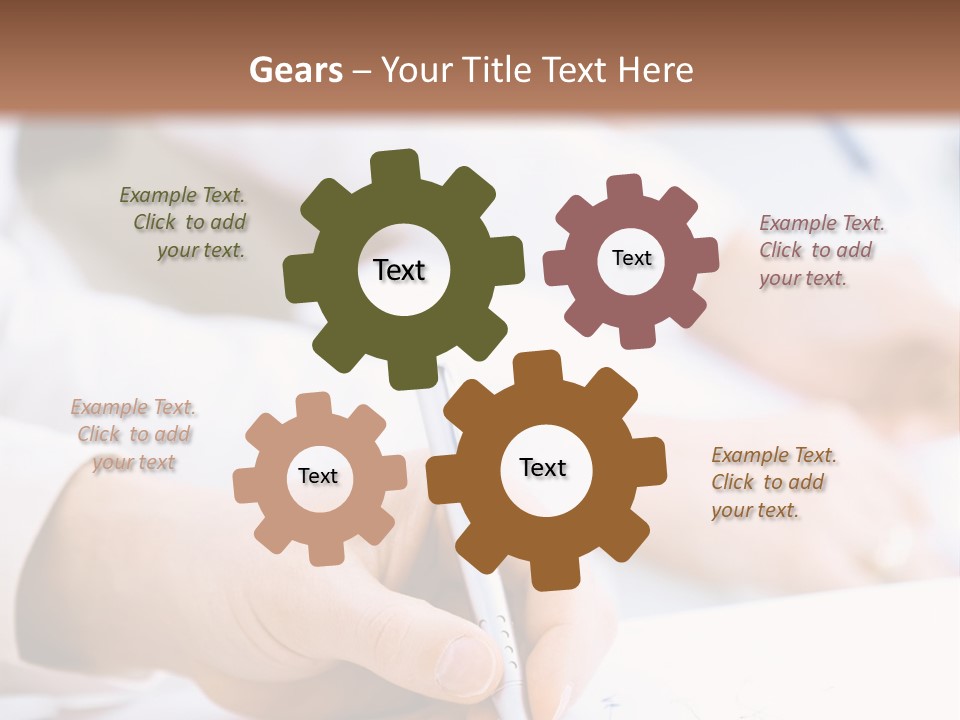 Gears – Your Title Text Here

Example Text. Click to add your text.

Text

Text

Example Text. Click to add your text.

Example Text. Click to add your text

Text

Text

Example Text. Click to add your text.